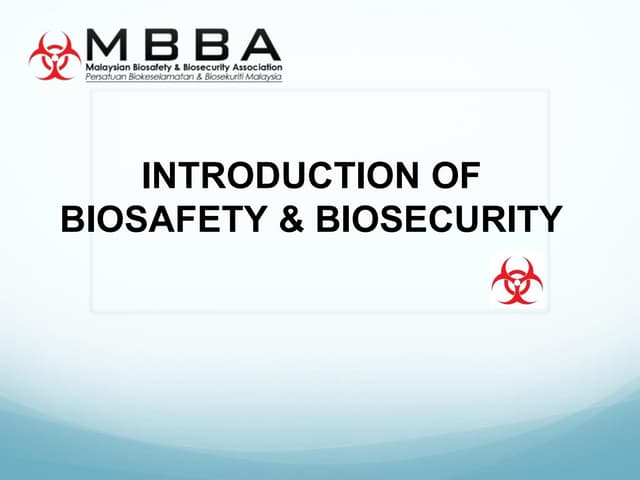 MBBA
Malaysian Biosafety & Biosecurity Association
Persatuan Biokeselamatan & Biosekuriti Malaysia

INTRODUCTION OF BIOSAFETY & BIOSECURITY